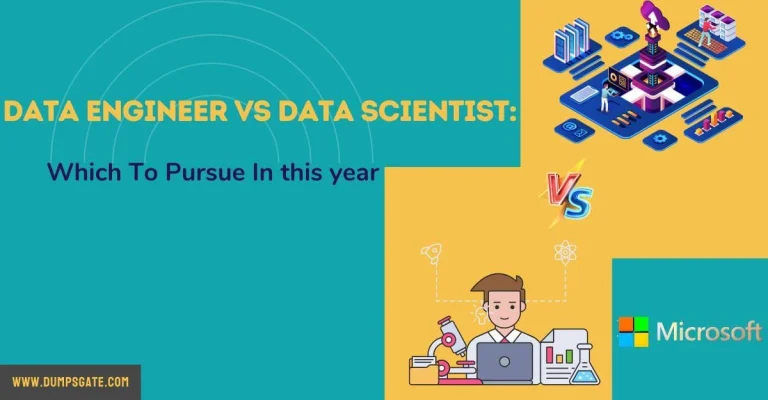 DATA ENGINEER VS DATA SCIENTIST:

Which To Pursue In this year

VS

Microsoft

WWW.DUMPSGATE.COM